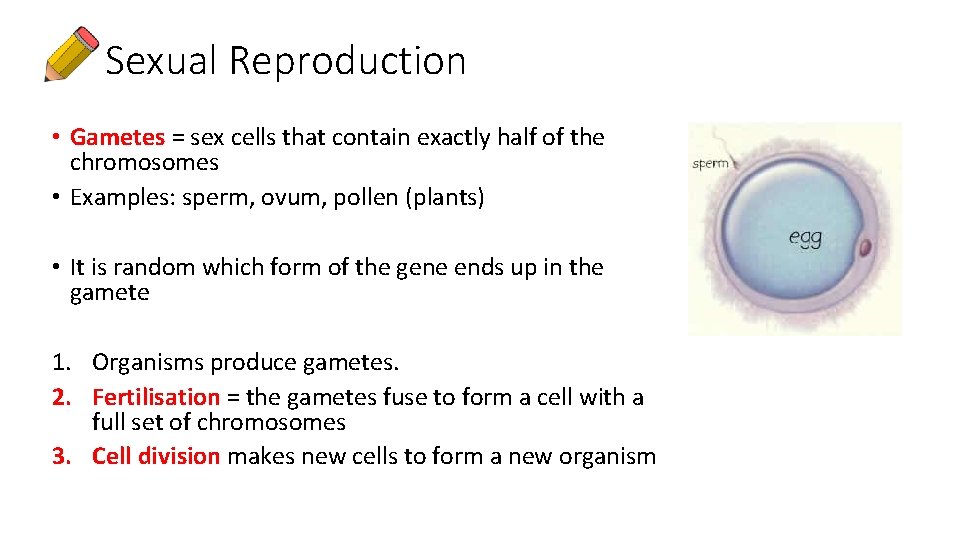 Sexual Reproduction

• Gametes = sex cells that contain exactly half of the chromosomes
• Examples: sperm, ovum, pollen (plants)

• It is random which form of the gene ends up in the gamete

1. Organisms produce gametes.
2. Fertilisation = the gametes fuse to form a cell with a full set of chromosomes
3. Cell division makes new cells to form a new organism

sperm
egg